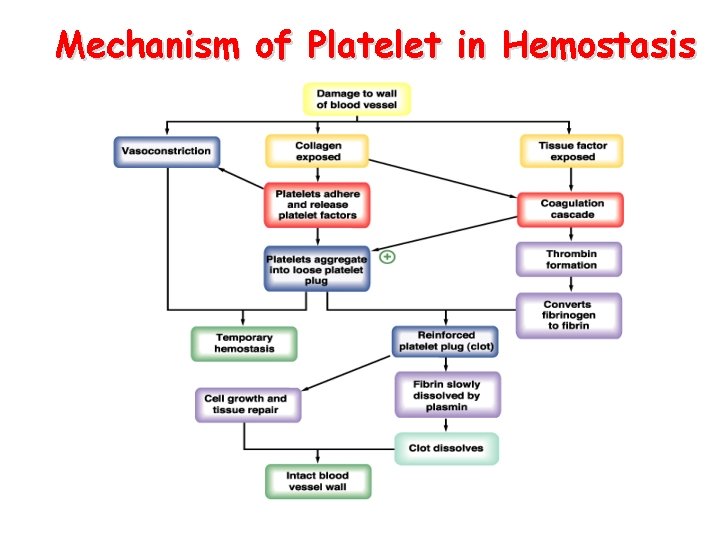 Mechanism of Platelet in Hemostasis

Damage to wall of blood vessel

Vasoconstriction

Collagen exposed

Tissue factor exposed

Platelets adhere and release platelet factors

Coagulation cascade

Platelets aggregate into loose platelet plug

+

Thrombin formation

Converts fibrinogen to fibrin

Temporary hemostasis

Reinforced platelet plug (clot)

Cell growth and tissue repair

Fibrin slowly dissolved by plasmin

Clot dissolves

Intact blood vessel wall